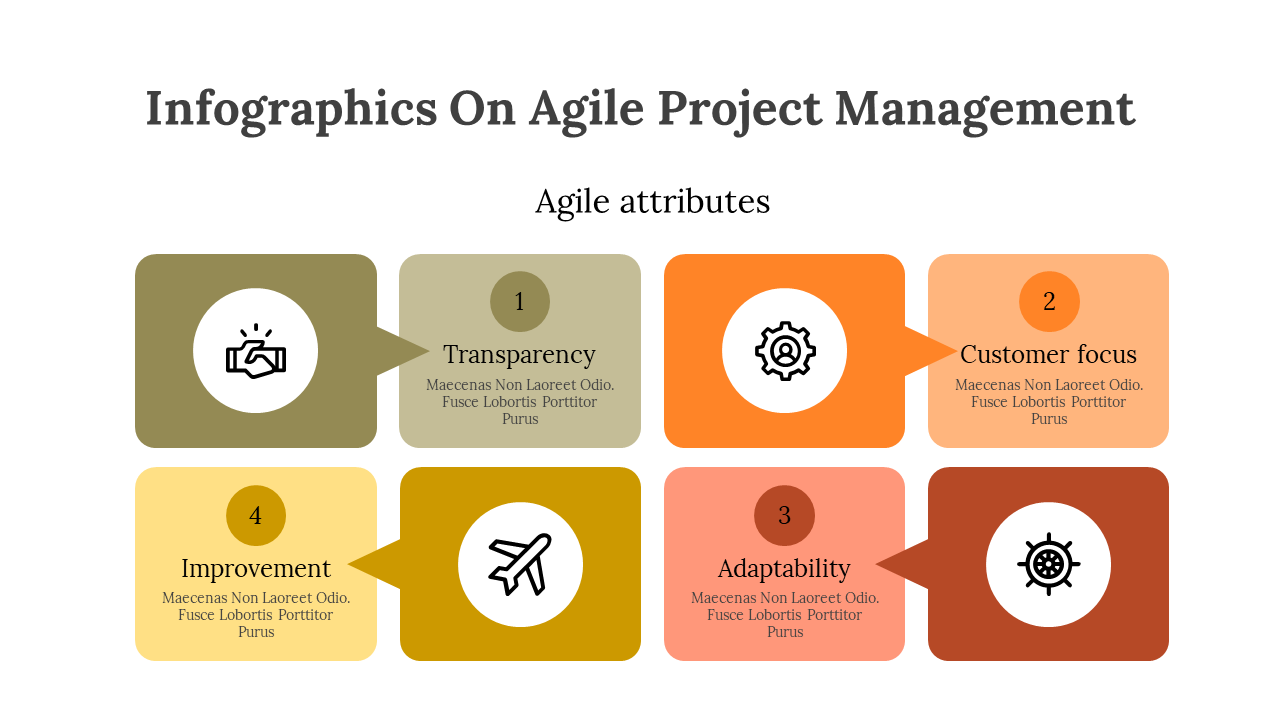 Infographics On Agile Project Management

Agile attributes

1

Transparency

Maecenas Non Laoreet Odio. Fusce Lobortis Porttitor Purus

2

Customer focus

Maecenas Non Laoreet Odio. Fusce Lobortis Porttitor Purus

4

Improvement

Maecenas Non Laoreet Odio. Fusce Lobortis Porttitor Purus

3

Adaptability

Maecenas Non Laoreet Odio. Fusce Lobortis Porttitor Purus